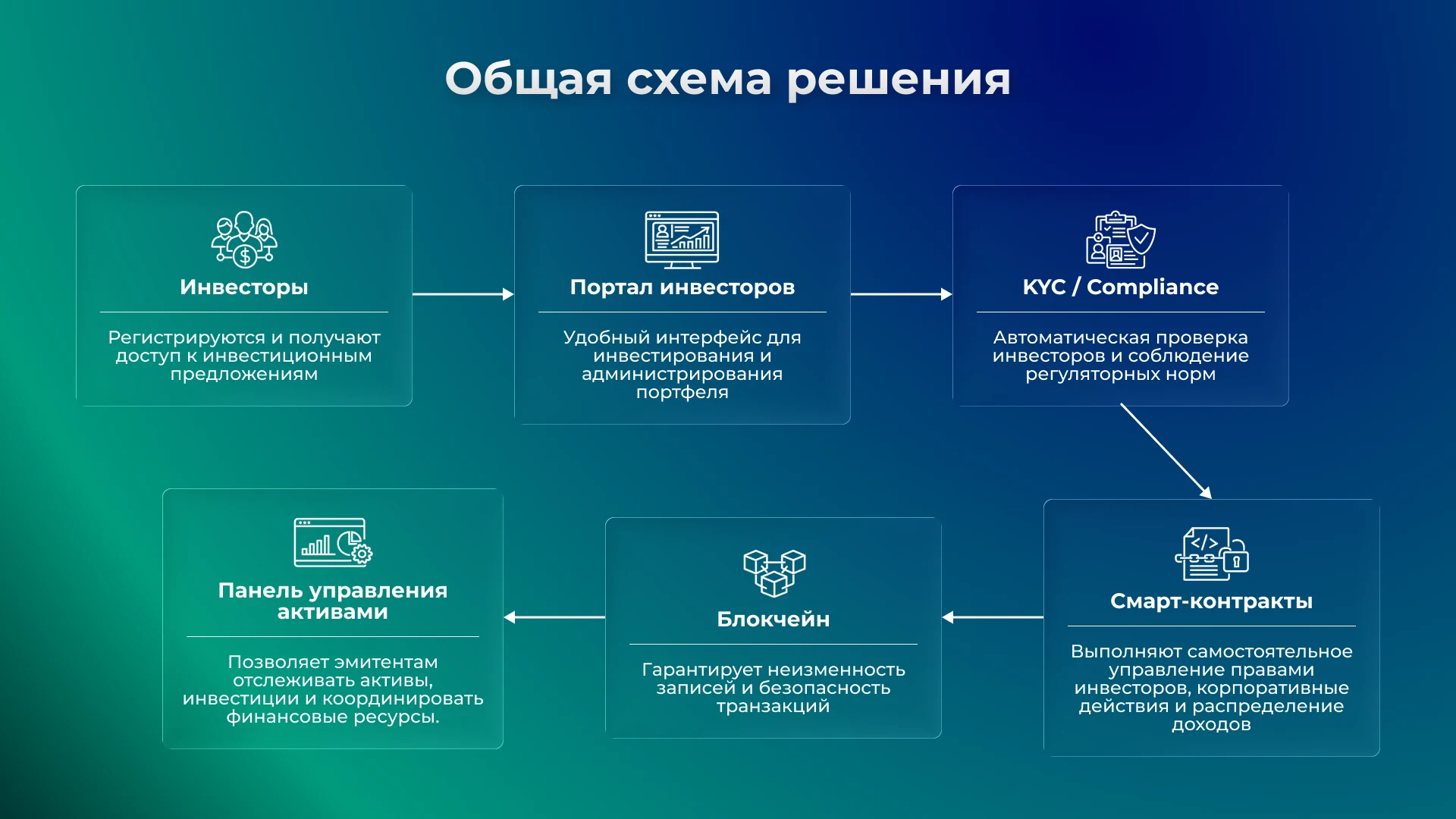 Общая схема решения

Инвесторы

Регистрируются и получают доступ к инвестиционным предложениям

Портал инвесторов

Удобный интерфейс для инвестирования и администрирования портфеля

KYC / Compliance

Автоматическая проверка инвесторов и соблюдение регуляторных норм

Смарт-контракты

Выполняют самостоятельное управление правами инвесторов, корпоративные действия и распределение доходов

Блокчейн

Гарантирует неизменность записей и безопасность транзакций

Панель управления активами

Позволяет эмитентам отслеживать активы, инвестиции и координировать финансовые ресурсы.